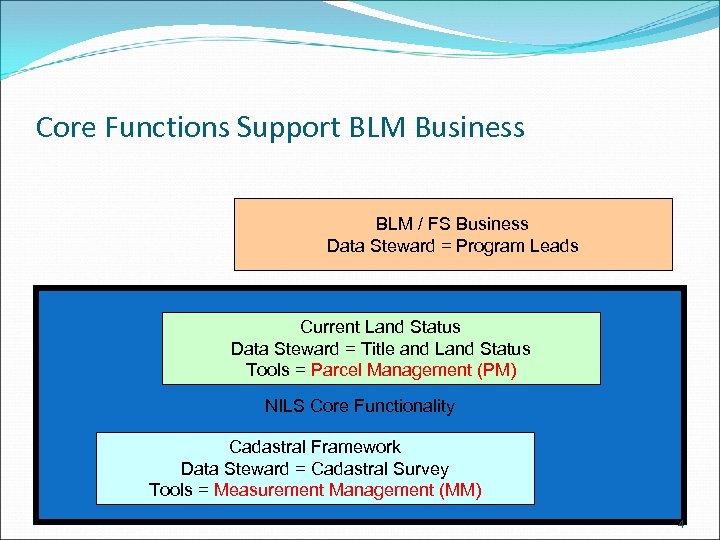 Core Functions Support BLM Business

BLM / FS Business
Data Steward = Program Leads

Current Land Status
Data Steward = Title and Land Status
Tools = Parcel Management (PM)

NILS Core Functionality

Cadastral Framework
Data Steward = Cadastral Survey
Tools = Measurement Management (MM)

4